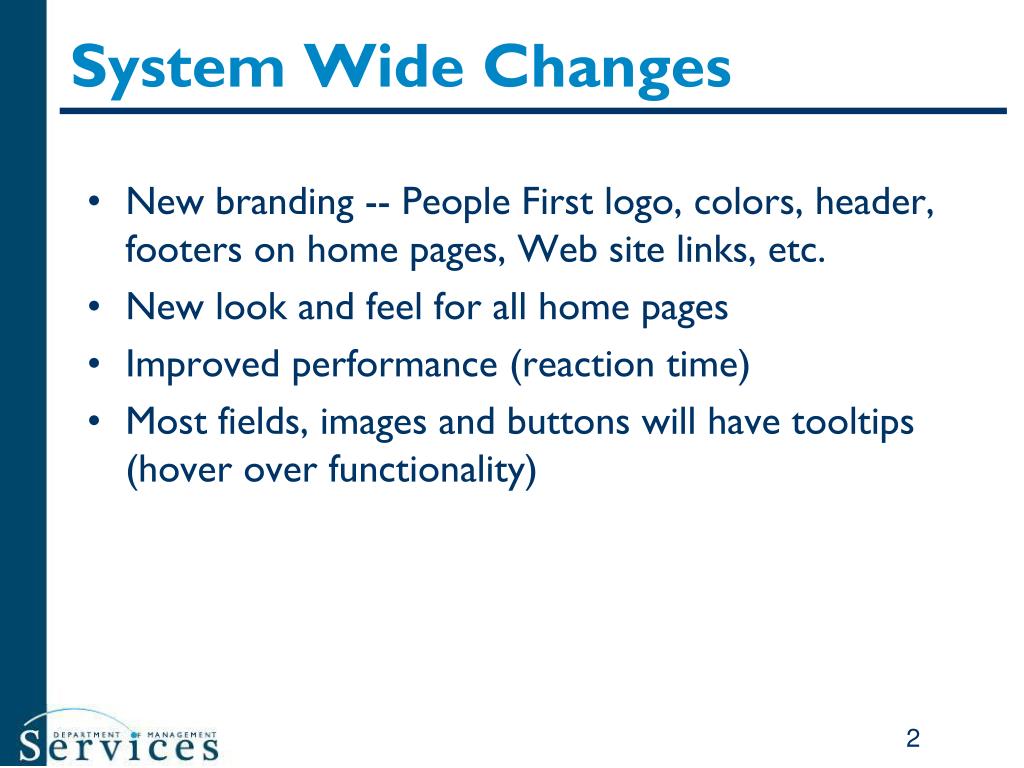 System Wide Changes

• New branding -- People First logo, colors, header, footers on home pages, Web site links, etc.
• New look and feel for all home pages
• Improved performance (reaction time)
• Most fields, images and buttons will have tooltips (hover over functionality)

DEPARTMENT OF MANAGEMENT
Services

2